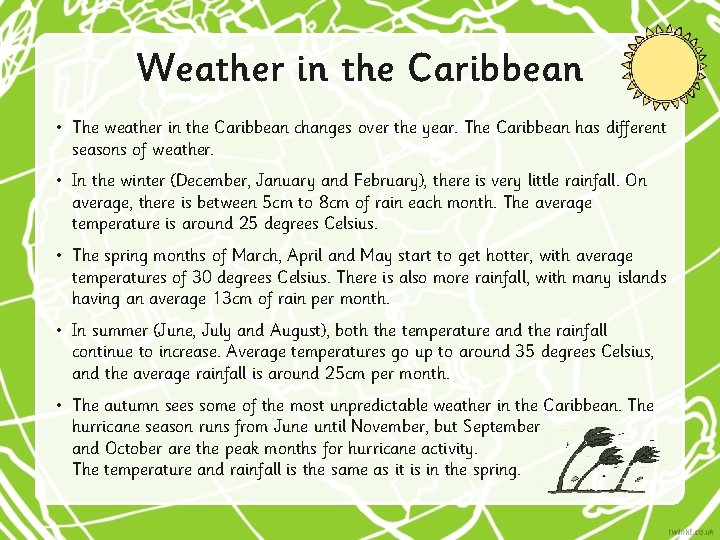 Weather in the Caribbean

• The weather in the Caribbean changes over the year. The Caribbean has different seasons of weather.

• In the winter (December, January and February), there is very little rainfall. On average, there is between 5cm to 8cm of rain each month. The average temperature is around 25 degrees Celsius.

• The spring months of March, April and May start to get hotter, with average temperatures of 30 degrees Celsius. There is also more rainfall, with many islands having an average 13cm of rain per month.

• In summer (June, July and August), both the temperature and the rainfall continue to increase. Average temperatures go up to around 35 degrees Celsius, and the average rainfall is around 25cm per month.

• The autumn sees some of the most unpredictable weather in the Caribbean. The hurricane season runs from June until November, but September and October are the peak months for hurricane activity.
The temperature and rainfall is the same as it is in the spring.

twinkl.co.uk